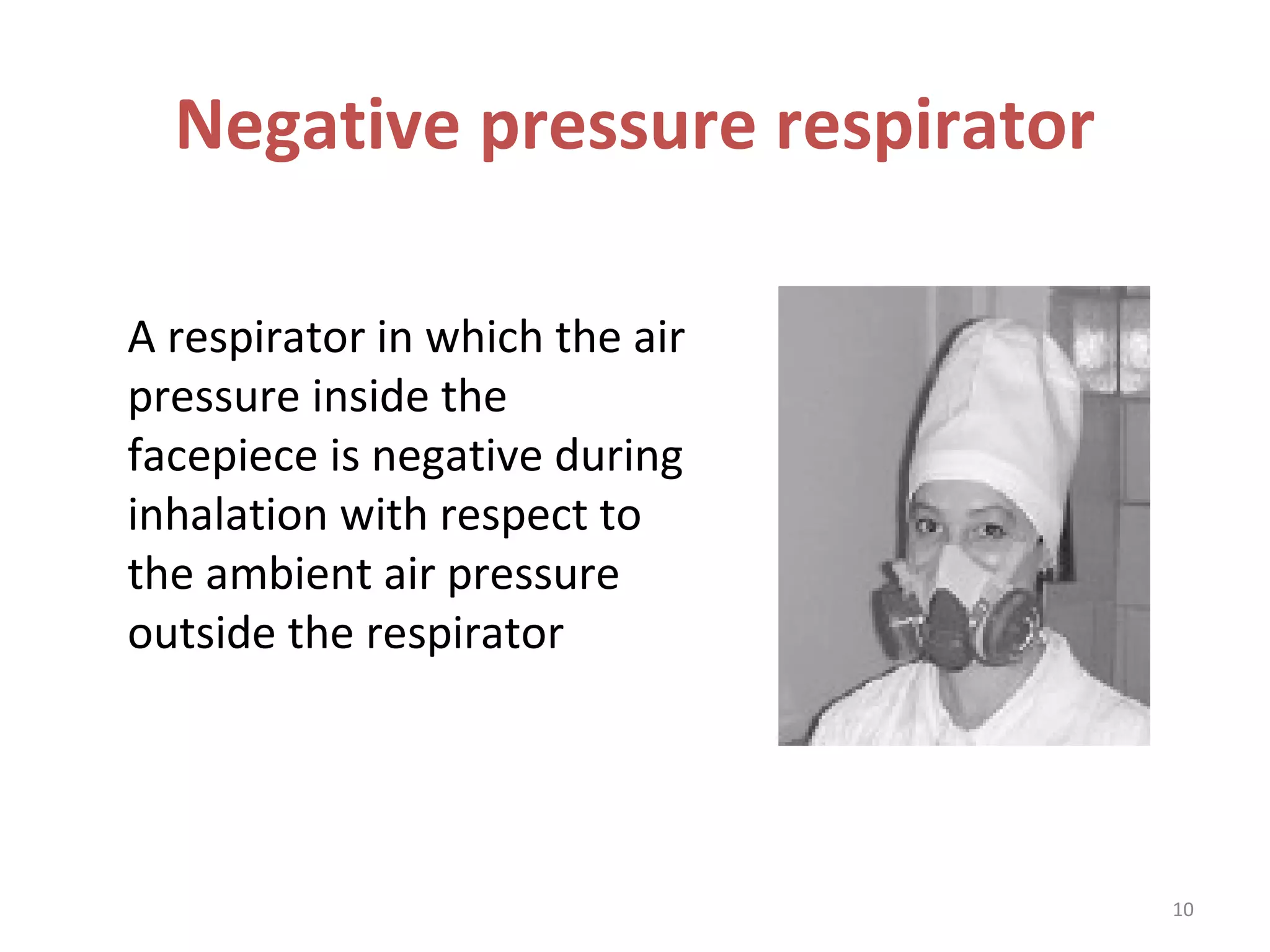 Negative pressure respirator

A respirator in which the air pressure inside the facepiece is negative during inhalation with respect to the ambient air pressure outside the respirator

10